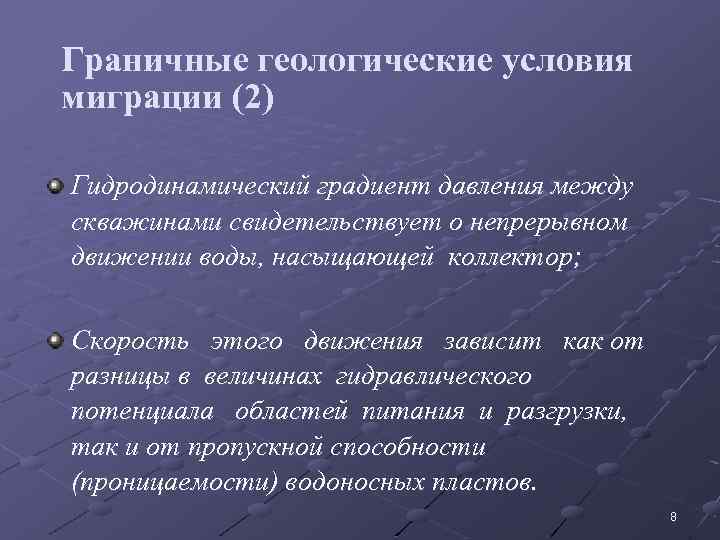 Граничные геологические условия миграции (2)

Гидродинамический градиент давления между скважинами свидетельствует о непрерывном движении воды, насыщающей коллектор;

Скорость этого движения зависит как от разницы в величинах гидравлического потенциала областей питания и разгрузки, так и от пропускной способности (проницаемости) водоносных пластов.

8